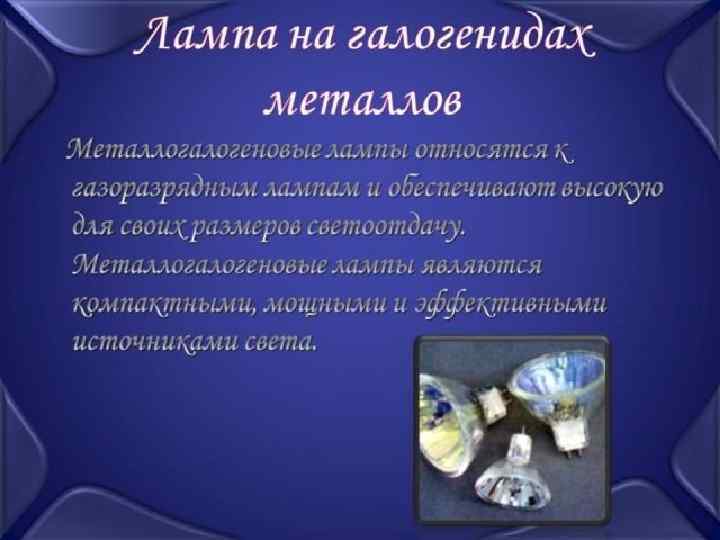 Лампа на галогенидах металлов

Металлогалогеновые лампы относятся к газоразрядным лампам и обеспечивают высокую для своих размеров светоотдачу. Металлогалогеновые лампы являются компактными, мощными и эффективными источниками света.